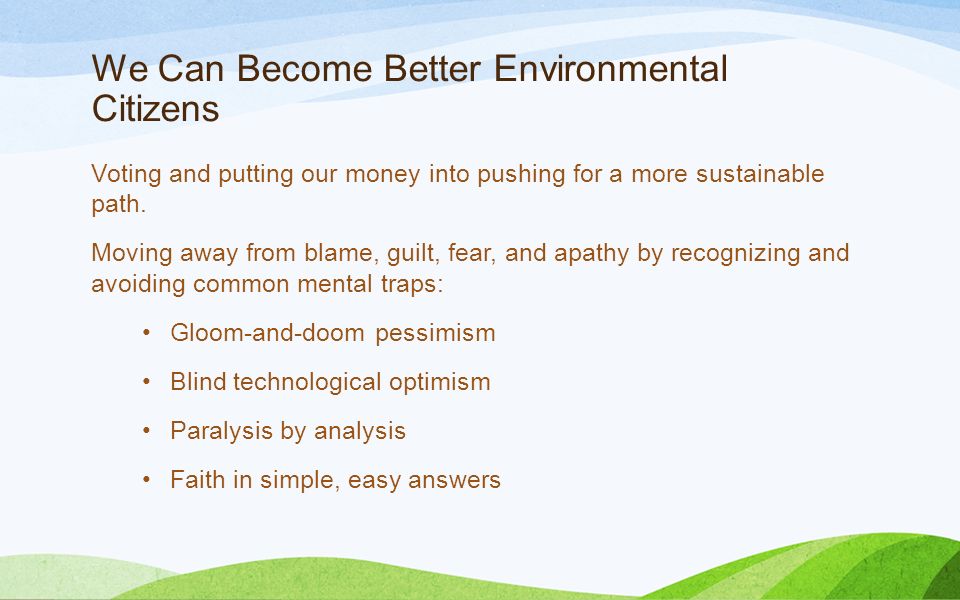 We Can Become Better Environmental Citizens

Voting and putting our money into pushing for a more sustainable path.

Moving away from blame, guilt, fear, and apathy by recognizing and avoiding common mental traps:

• Gloom-and-doom pessimism

• Blind technological optimism

• Paralysis by analysis

• Faith in simple, easy answers